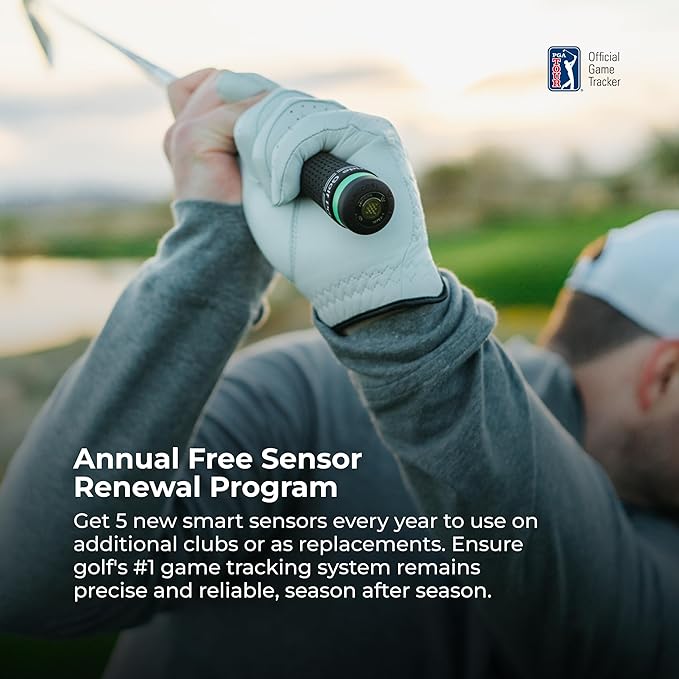 PGA TOUR Official Game Tracker

Annual Free Sensor Renewal Program

Get 5 new smart sensors every year to use on additional clubs or as replacements. Ensure golf's #1 game tracking system remains precise and reliable, season after season.